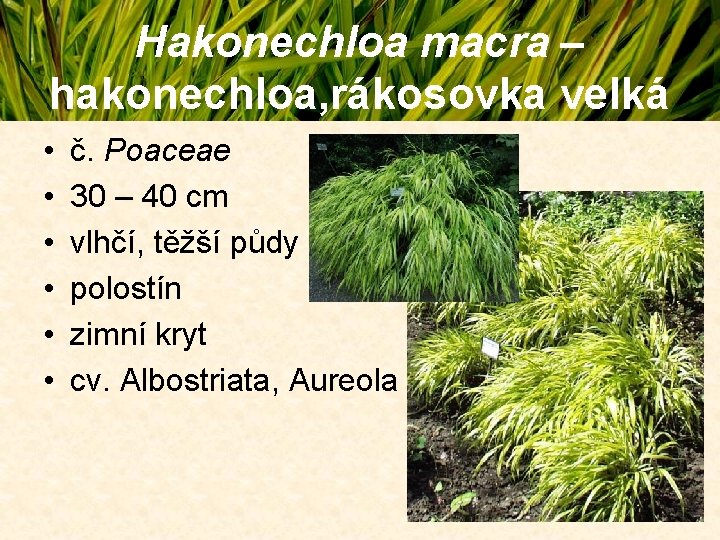 Hakonechloa macra – hakonechloa,rákosovka velká

• č. Poaceae
• 30 – 40 cm
• vlhčí, těžší půdy
• polostín
• zimní kryt
• cv. Albostriata, Aureola